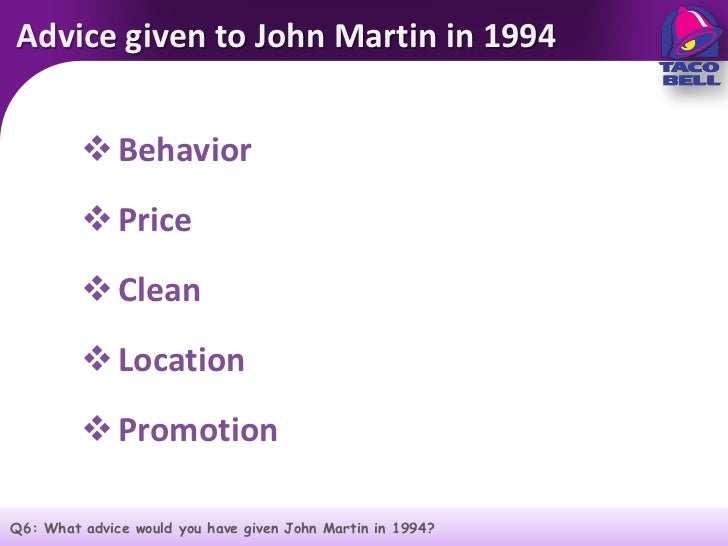 Advice given to John Martin in 1994

TACO BELL

❖ Behavior

❖ Price

❖ Clean

❖ Location

❖ Promotion

Q6: What advice would you have given John Martin in 1994?